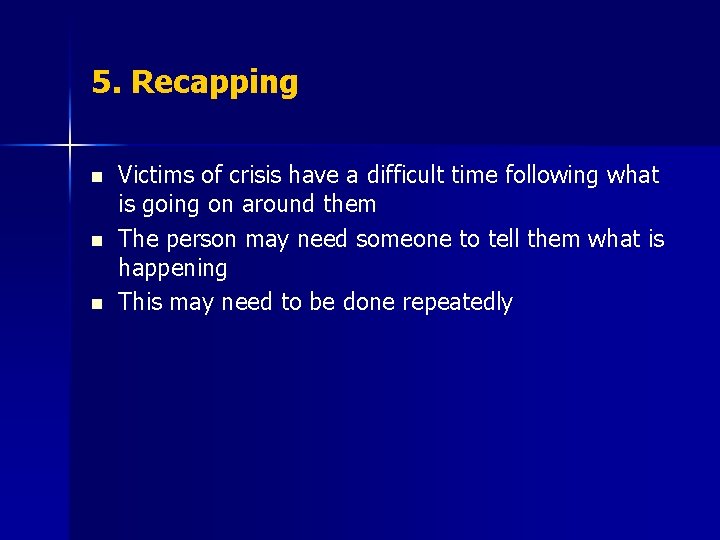 5. Recapping

- Victims of crisis have a difficult time following what is going on around them
- The person may need someone to tell them what is happening
- This may need to be done repeatedly